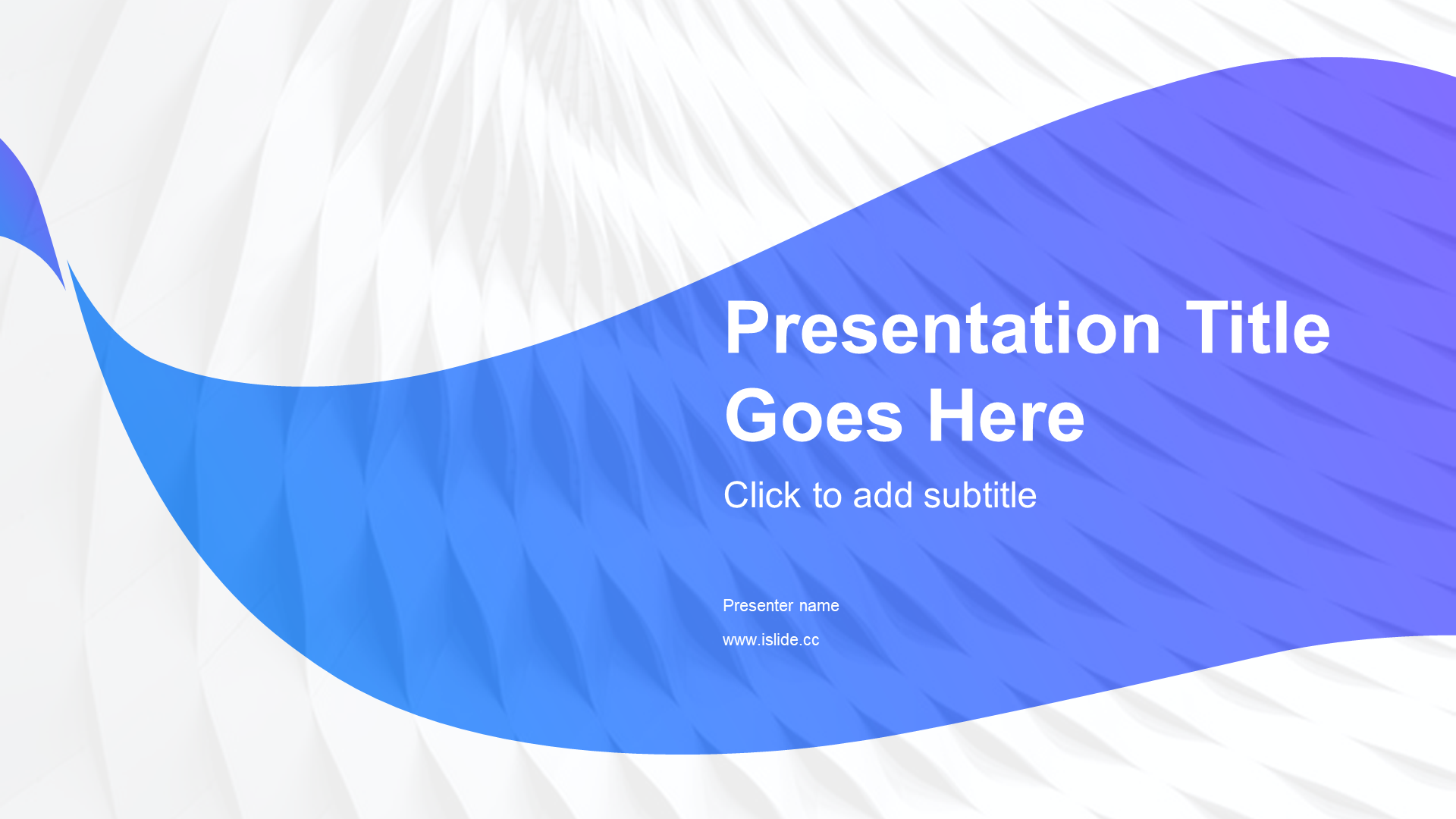 Presentation Title Goes Here

Click to add subtitle

Presenter name

www.islide.cc